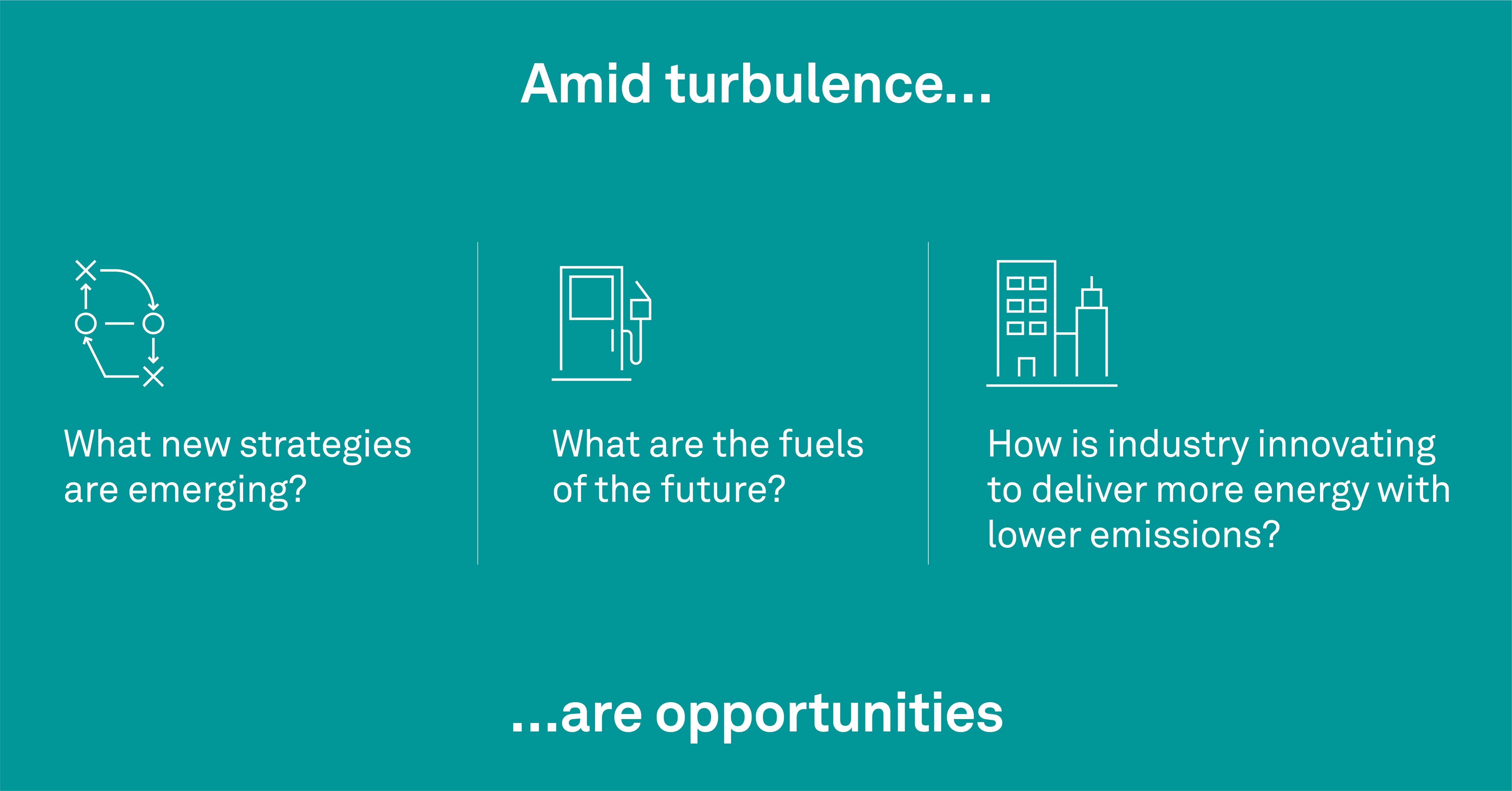 Amid turbulence...

What new strategies are emerging?

What are the fuels of the future?

How is industry innovating to deliver more energy with lower emissions?

...are opportunities